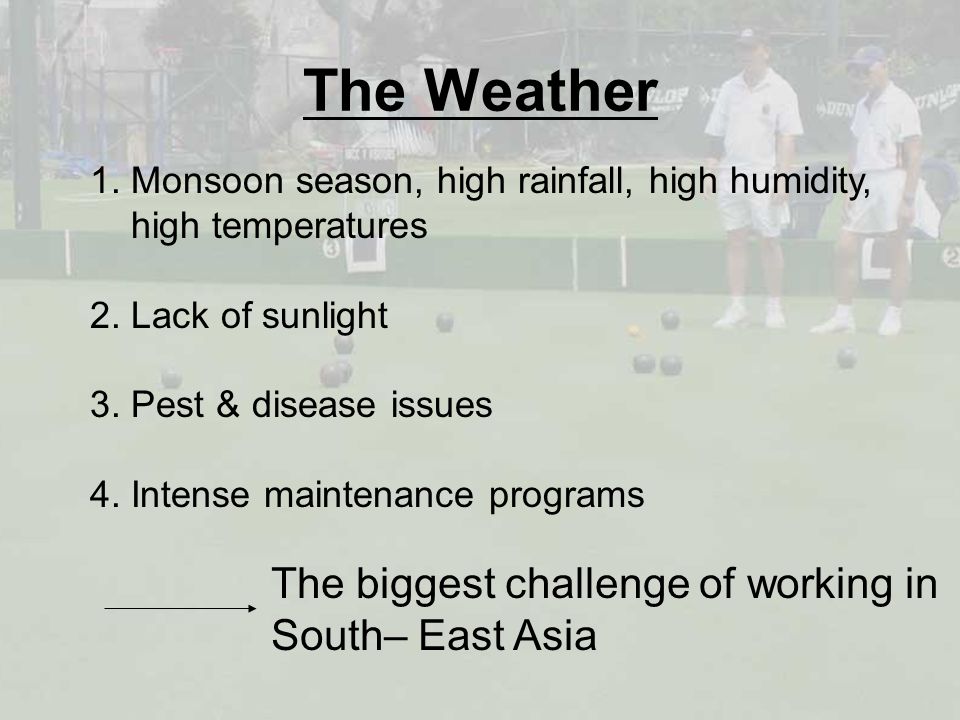 The Weather

1. Monsoon season, high rainfall, high humidity, high temperatures

2. Lack of sunlight

3. Pest & disease issues

4. Intense maintenance programs

The biggest challenge of working in South– East Asia